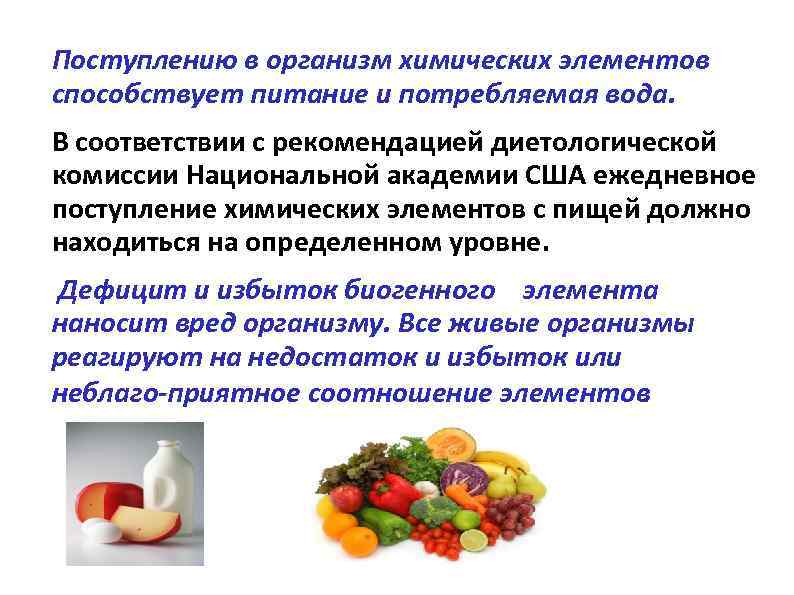 Поступлению в организм химических элементов способствует питание и потребляемая вода.

В соответствии с рекомендацией диетологической комиссии Национальной академии США ежедневное поступление химических элементов с пищей должно находиться на определенном уровне.

Дефицит и избыток биогенного элемента наносит вред организму. Все живые организмы реагируют на недостаток и избыток или неблаго-приятное соотношение элементов